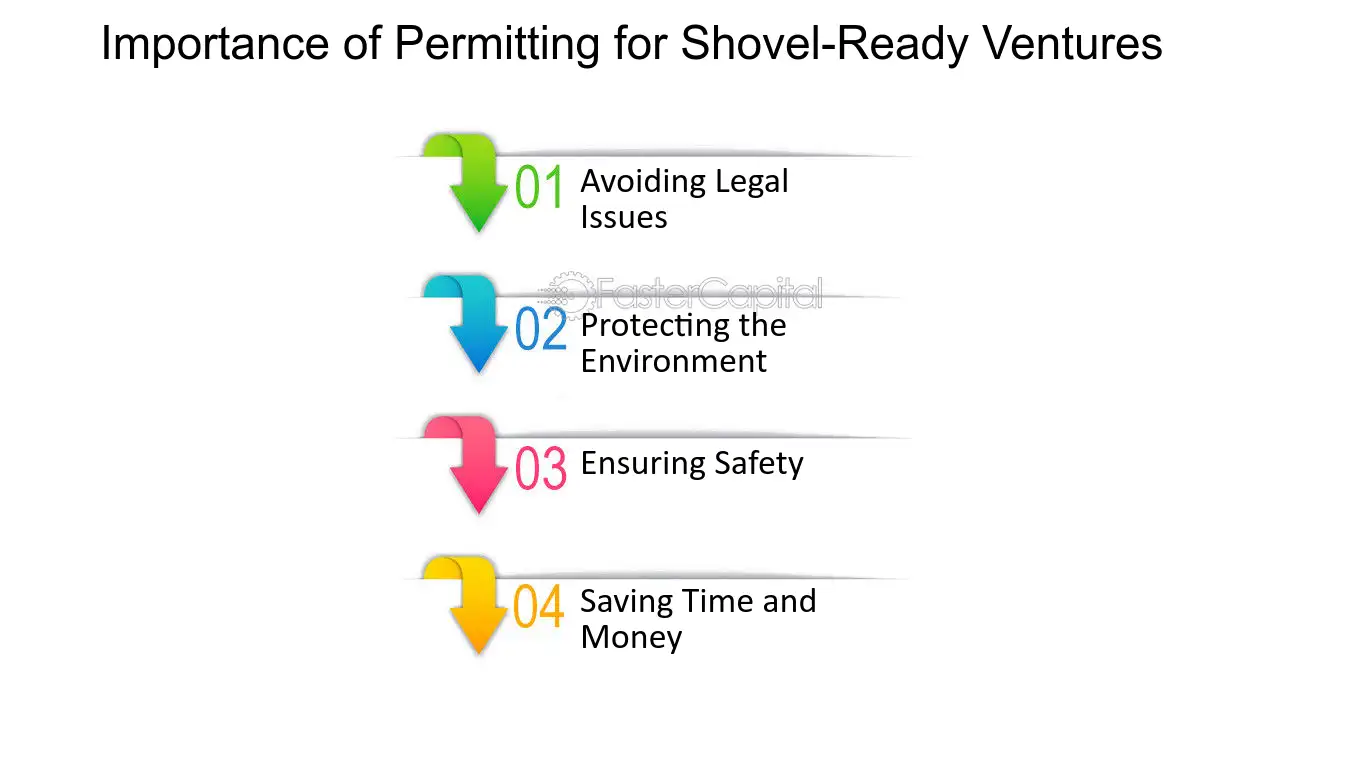 Importance of Permitting for Shovel-Ready Ventures

01 Avoiding Legal Issues

FasterCapital

02 Protecting the Environment

03 Ensuring Safety

04 Saving Time and Money